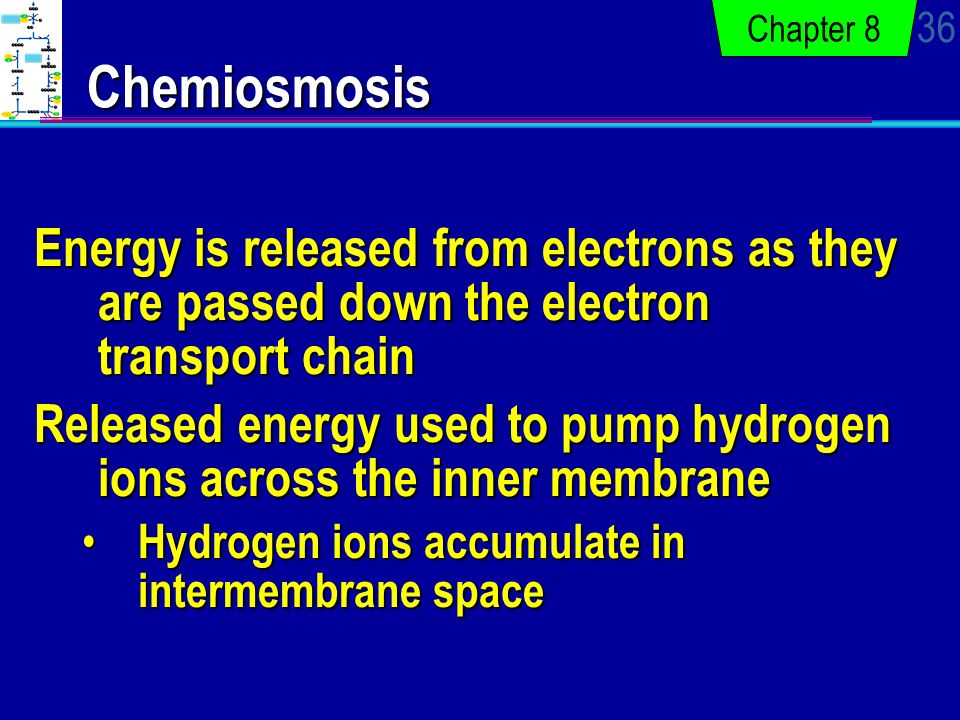 Chapter 8

36

Chemiosmosis

Energy is released from electrons as they are passed down the electron transport chain

Released energy used to pump hydrogen ions across the inner membrane

• Hydrogen ions accumulate in intermembrane space